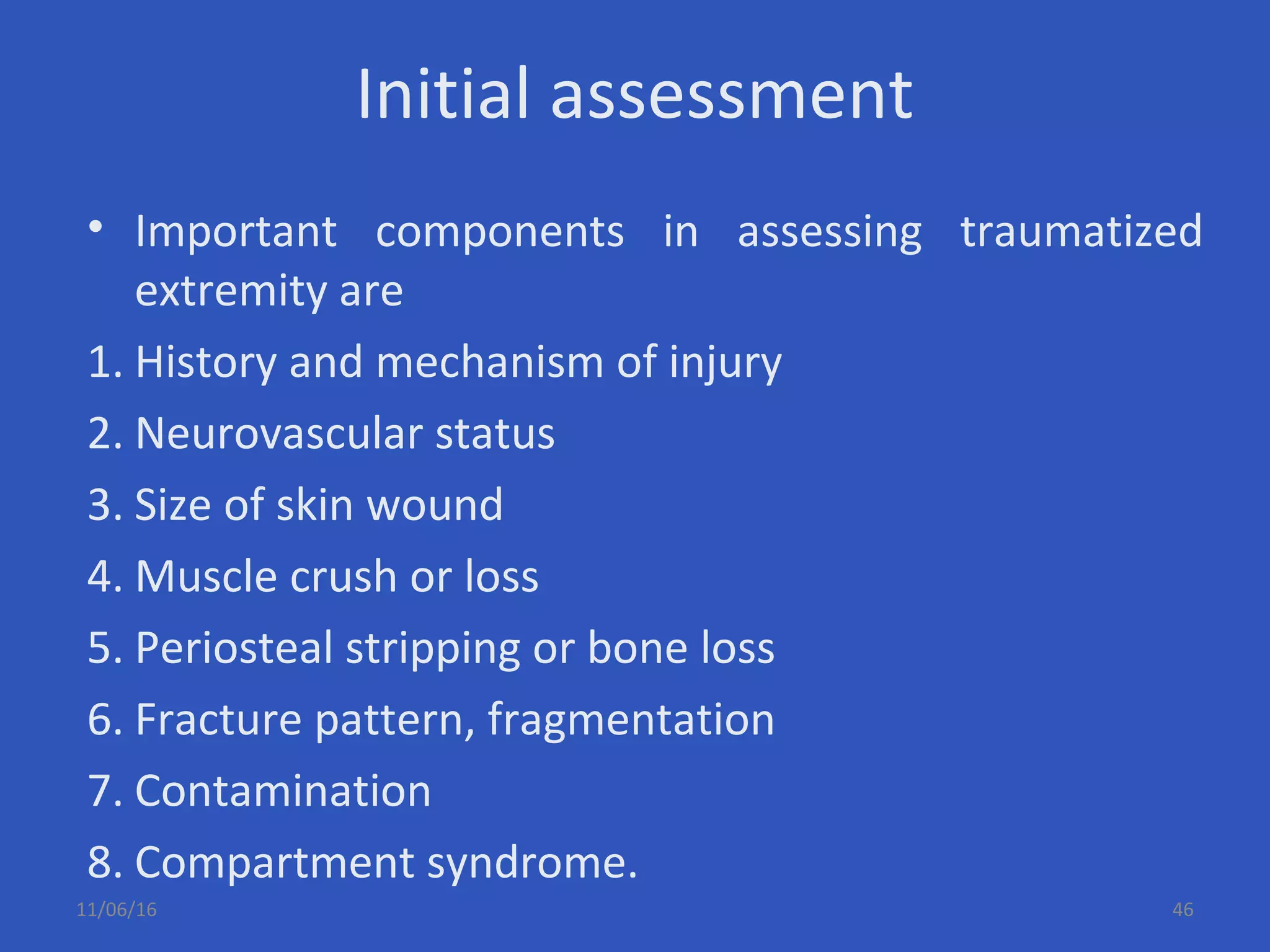 Initial assessment

• Important components in assessing traumatized extremity are

1. History and mechanism of injury
2. Neurovascular status
3. Size of skin wound
4. Muscle crush or loss
5. Periosteal stripping or bone loss
6. Fracture pattern, fragmentation
7. Contamination
8. Compartment syndrome.

11/06/16

46